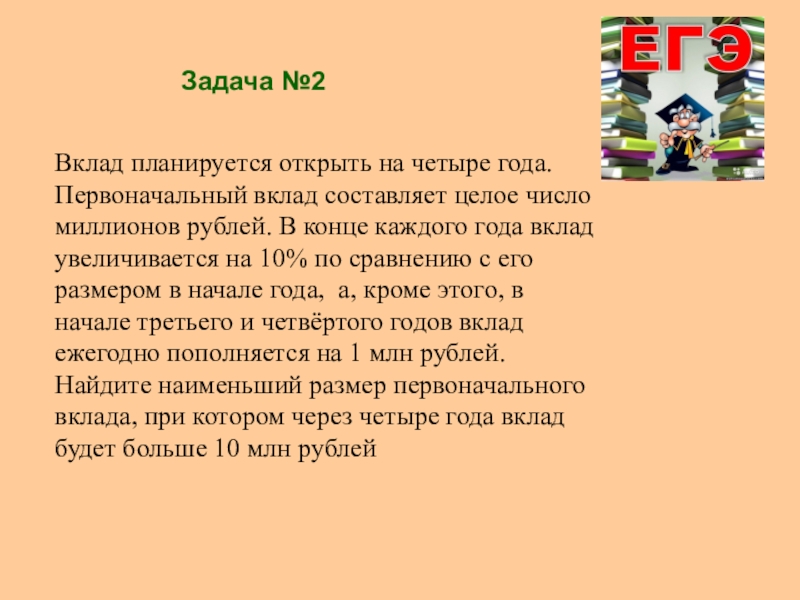 ЕГЭ

Задача №2

Вклад планируется открыть на четыре года. Первоначальный вклад составляет целое число миллионов рублей. В конце каждого года вклад увеличивается на 10% по сравнению с его размером в начале года,  а, кроме этого, в начале третьего и четвёртого годов вклад ежегодно пополняется на 1 млн рублей. Найдите наименьший размер первоначального вклада, при котором через четыре года вклад будет больше 10 млн рублей